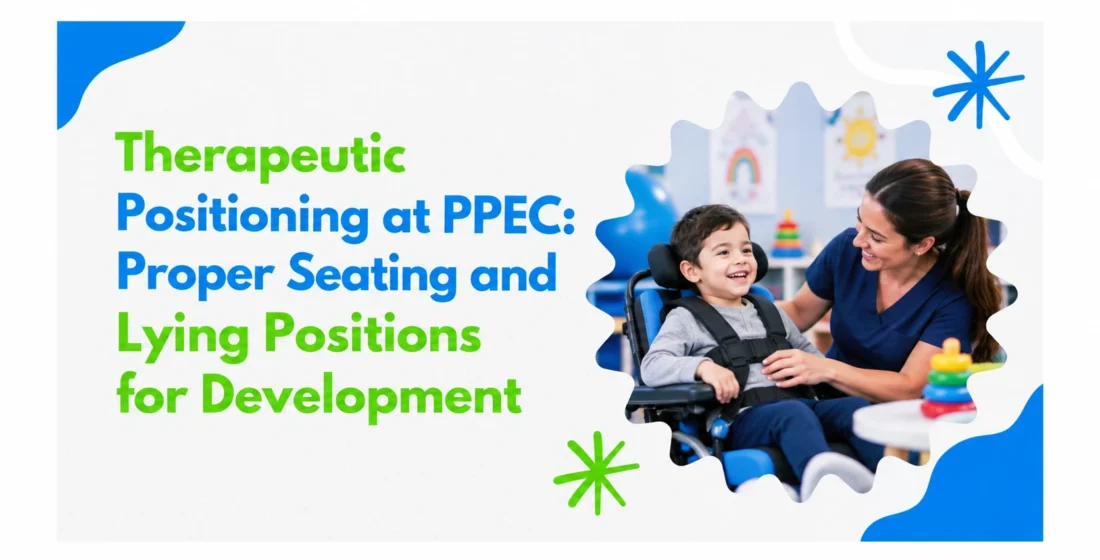 Therapeutic Positioning at PPEC: Proper Seating and Lying Positions for Development